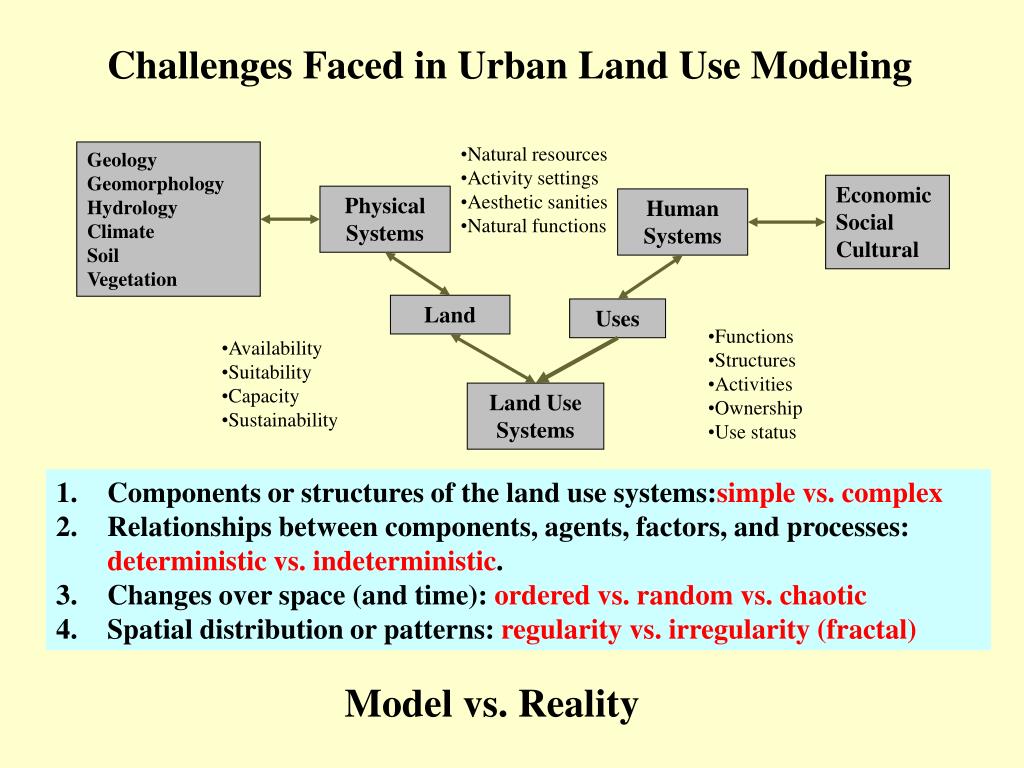 Challenges Faced in Urban Land Use Modeling

Geology
Geomorphology
Hydrology
Climate
Soil
Vegetation

Physical Systems

•Natural resources
•Activity settings
•Aesthetic sanities
•Natural functions

Human Systems

Economic
Social
Cultural

Land

Uses

•Availability
•Suitability
•Capacity
•Sustainability

Land Use Systems

•Functions
•Structures
•Activities
•Ownership
•Use status

1. Components or structures of the land use systems:simple vs. complex
2. Relationships between components, agents, factors, and processes: deterministic vs. indeterministic.
3. Changes over space (and time): ordered vs. random vs. chaotic
4. Spatial distribution or patterns: regularity vs. irregularity (fractal)

Model vs. Reality